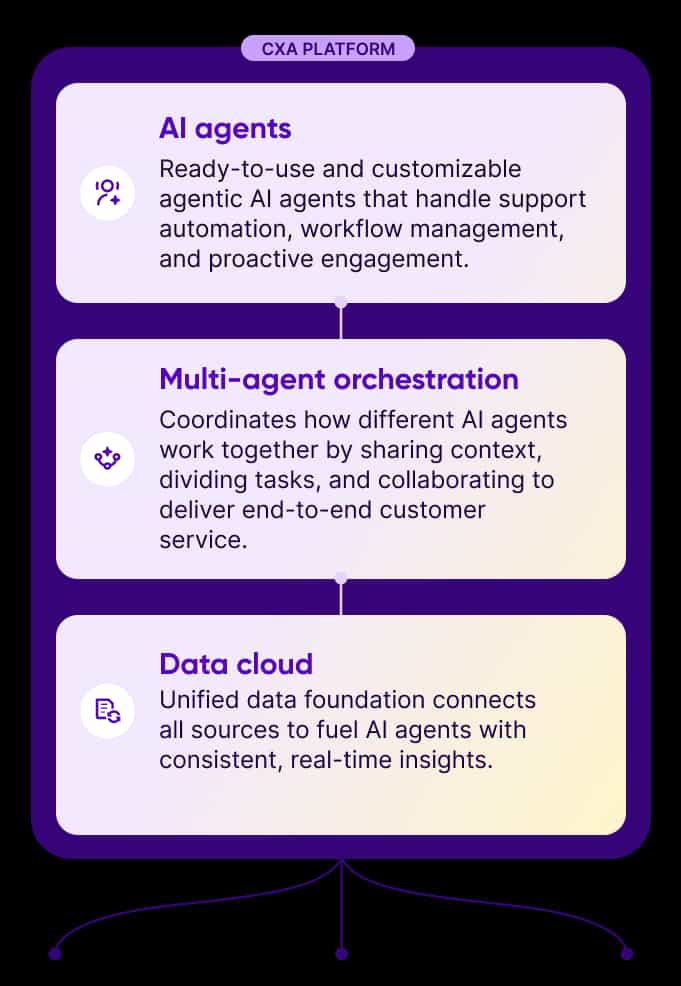 CXA PLATFORM

AI agents

Ready-to-use and customizable agentic AI agents that handle support automation, workflow management, and proactive engagement.

Multi-agent orchestration

Coordinates how different AI agents work together by sharing context, dividing tasks, and collaborating to deliver end-to-end customer service.

Data cloud

Unified data foundation connects all sources to fuel AI agents with consistent, real-time insights.